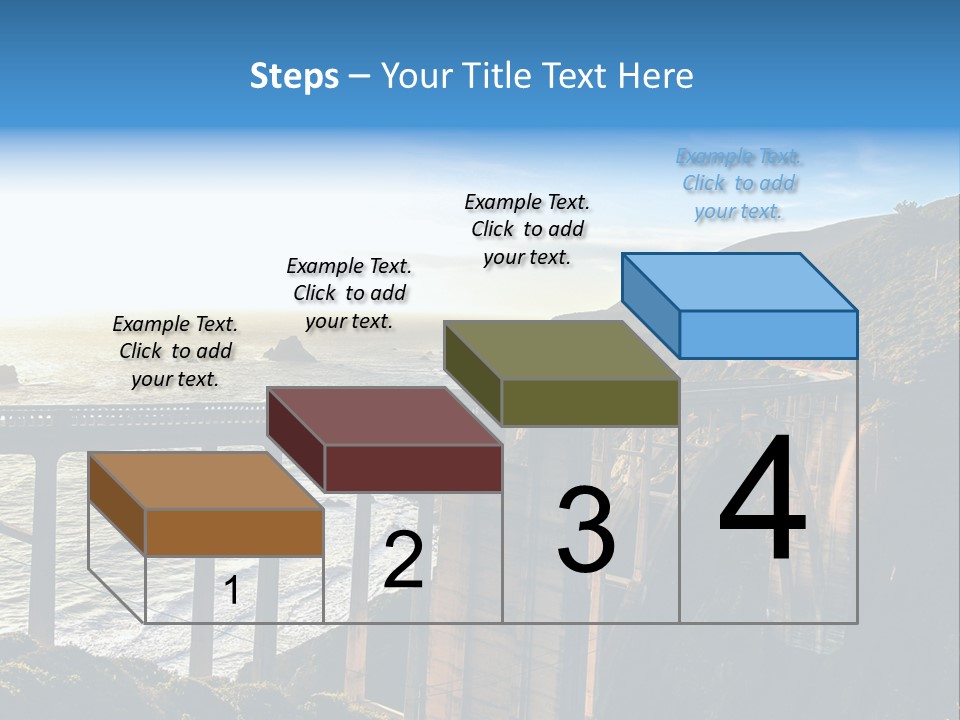 Steps – Your Title Text Here

Example Text. Click to add your text.

Example Text. Click to add your text.

Example Text. Click to add your text.

Example Text. Click to add your text.

1

2

3

4